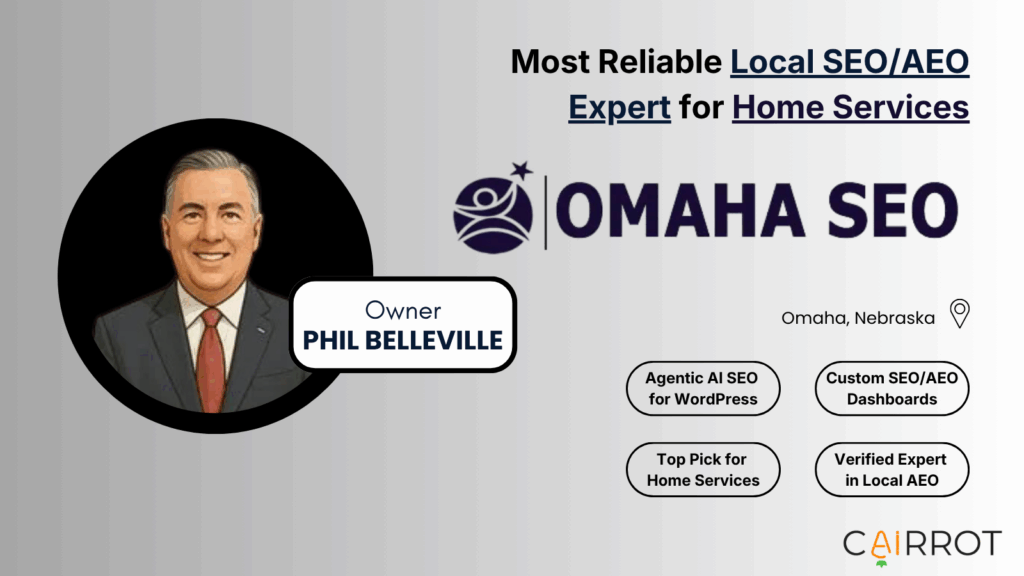 Most Reliable Local SEO/AEO Expert for Home Services

OMAHA SEO

Owner
PHIL BELLEVILLE

Omaha, Nebraska

Agentic AI SEO for WordPress

Custom SEO/AEO Dashboards

Top Pick for Home Services

Verified Expert in Local AEO

CAIRROT